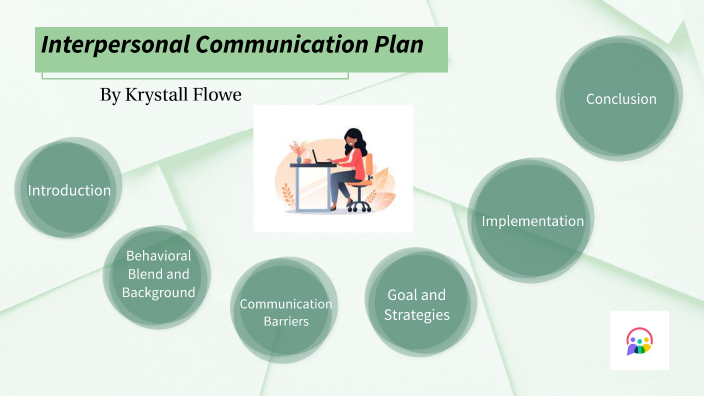 Interpersonal Communication Plan

By Krystall Flowe

Introduction

Behavioral Blend and Background

Communication Barriers

Goal and Strategies

Implementation

Conclusion